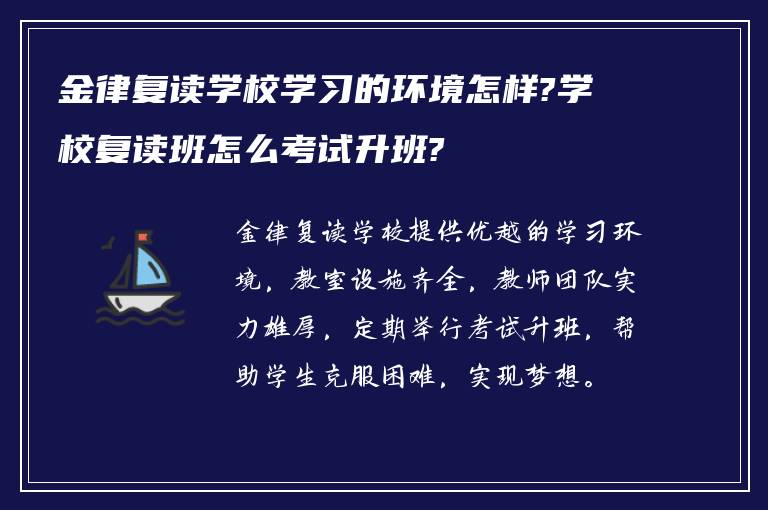 金律复读学校学习的环境怎样?学校复读班怎么考试升班?

金律复读学校提供优越的学习环境，教室设施齐全，教师团队实力雄厚，定期举行考试升班，帮助学生克服困难，实现梦想。